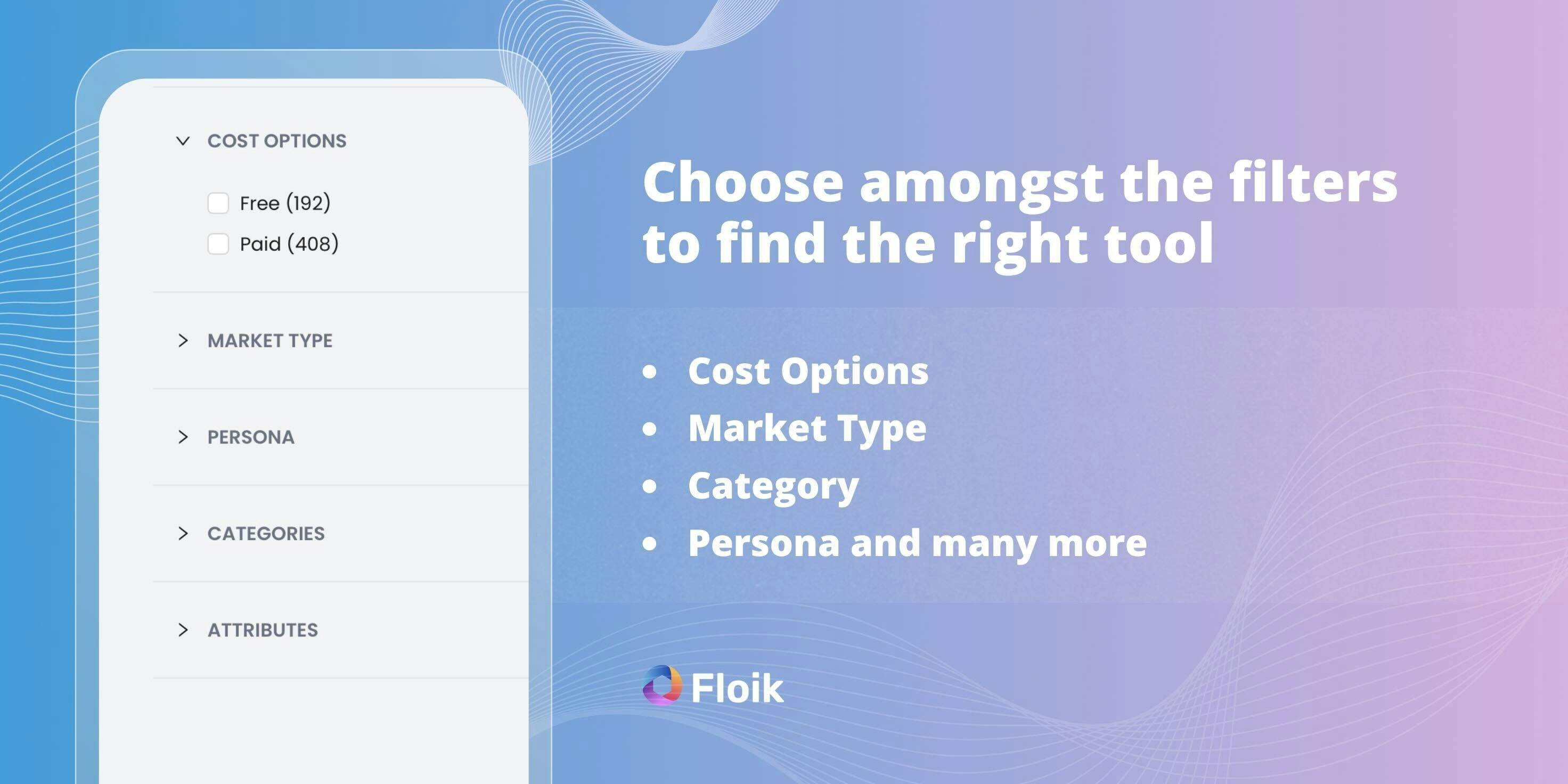 COST OPTIONS

Free (192)
Paid (408)

MARKET TYPE

PERSONA

CATEGORIES

ATTRIBUTES

Choose amongst the filters to find the right tool

- Cost Options
- Market Type
- Category
- Persona and many more

Floik